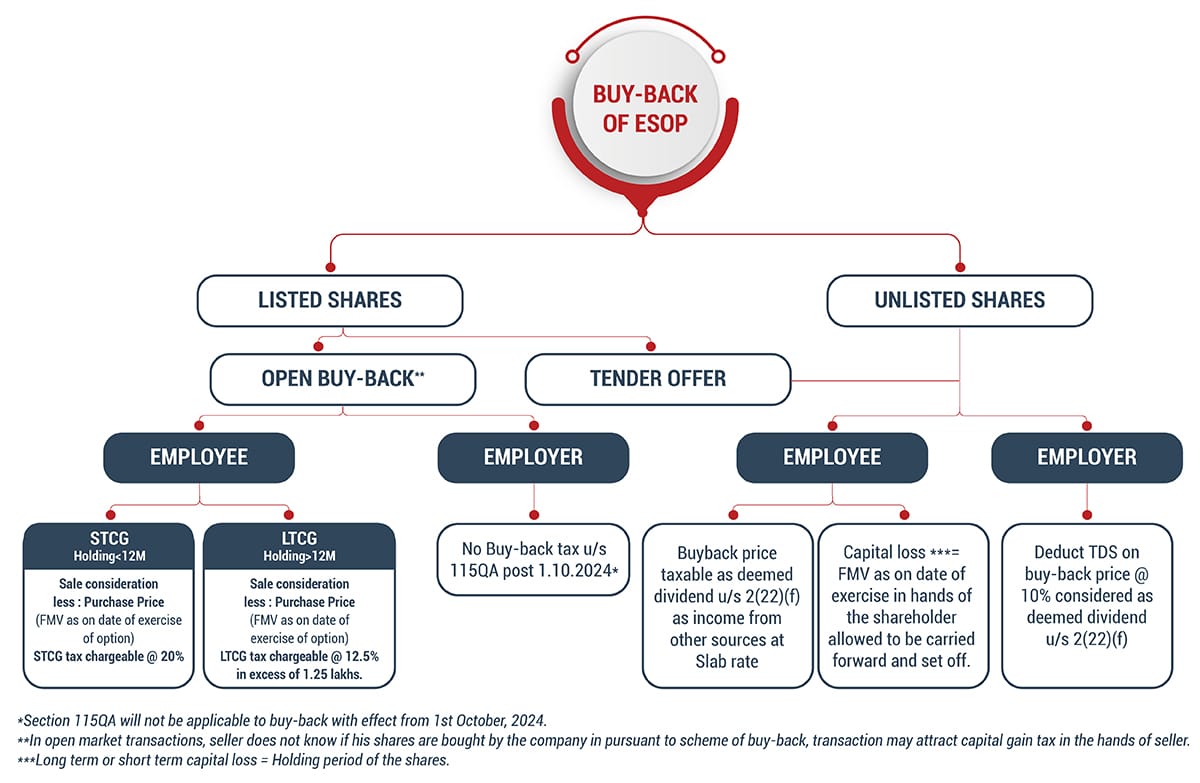 BUY-BACK OF ESOP

LISTED SHARES

UNLISTED SHARES

OPEN BUY-BACK**

TENDER OFFER

EMPLOYEE

EMPLOYER

EMPLOYEE

EMPLOYER

STCG
Holding<12M

Sale consideration less : Purchase Price (FMV as on date of exercise of option) STCG tax chargeable @ 20%

LTCG
Holding>12M

Sale consideration less : Purchase Price (FMV as on date of exercise of option) LTCG tax chargeable @ 12.5% in excess of 1.25 lakhs.

No Buy-back tax u/s 115QA post 1.10.2024*

Buyback price taxable as deemed dividend u/s 2(22)(f) as income from other sources at Slab rate

Capital loss ***= FMV as on date of exercise in hands of the shareholder allowed to be carried forward and set off.

Deduct TDS on buy-back price @ 10% considered as deemed dividend u/s 2(22)(f)

*Section 115QA will not be applicable to buy-back with effect from 1st October, 2024.
**In open market transactions, seller does not know if his shares are bought by the company in pursuant to scheme of buy-back, transaction may attract capital gain tax in the hands of seller.
***Long term or short term capital loss = Holding period of the shares.